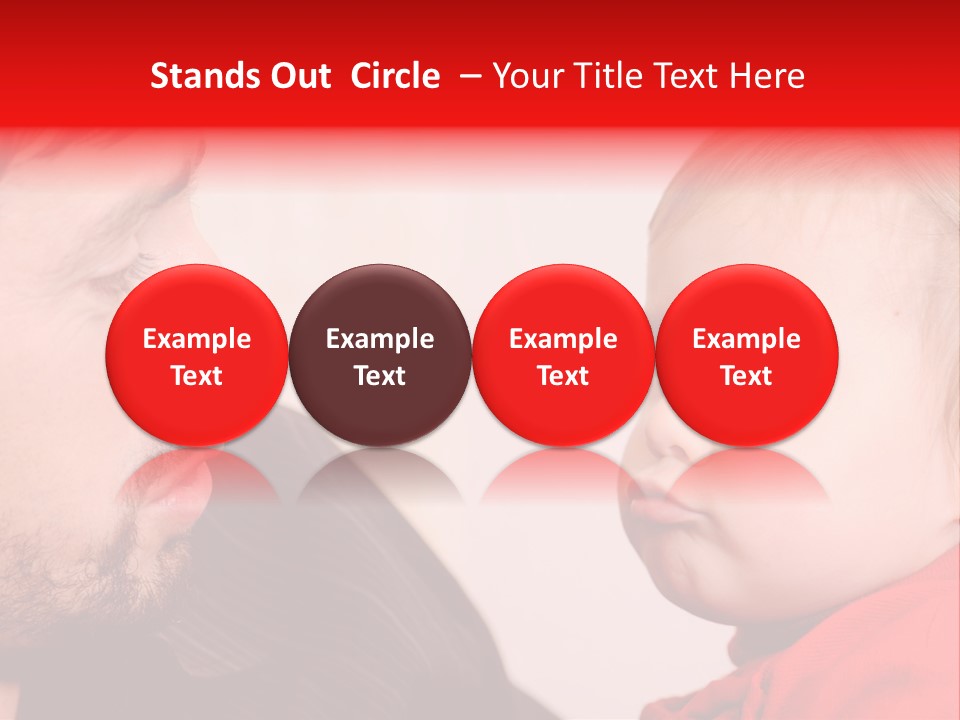 Stands Out Circle – Your Title Text Here

Example Text

Example Text

Example Text

Example Text